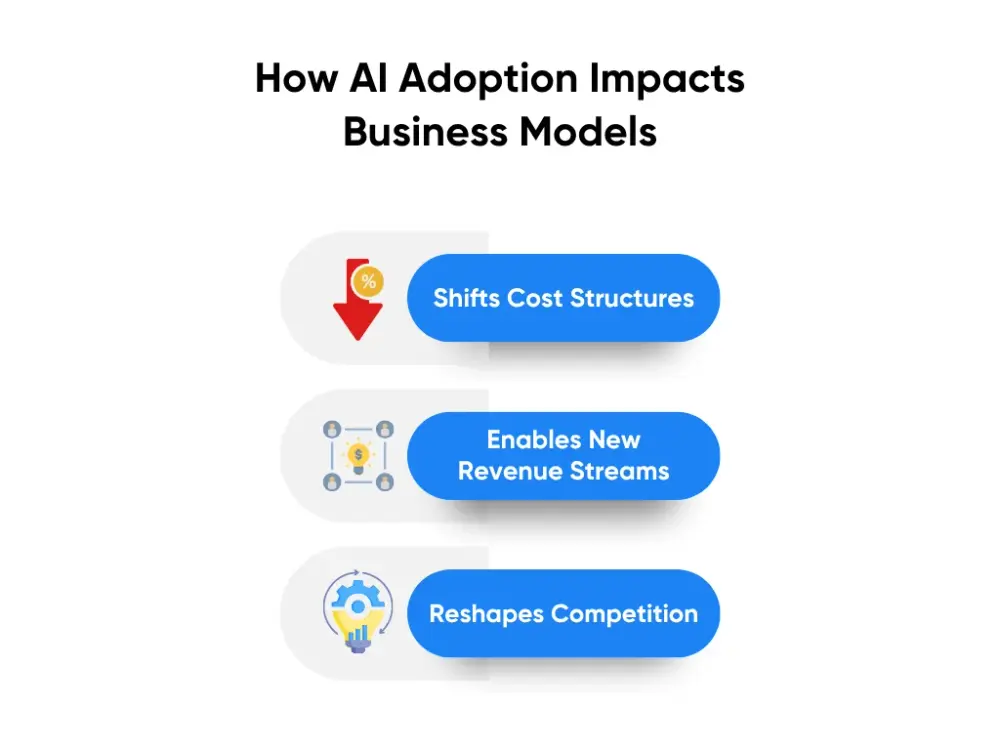 How AI Adoption Impacts Business Models

%

Shifts Cost Structures

$

Enables New Revenue Streams

Reshapes Competition